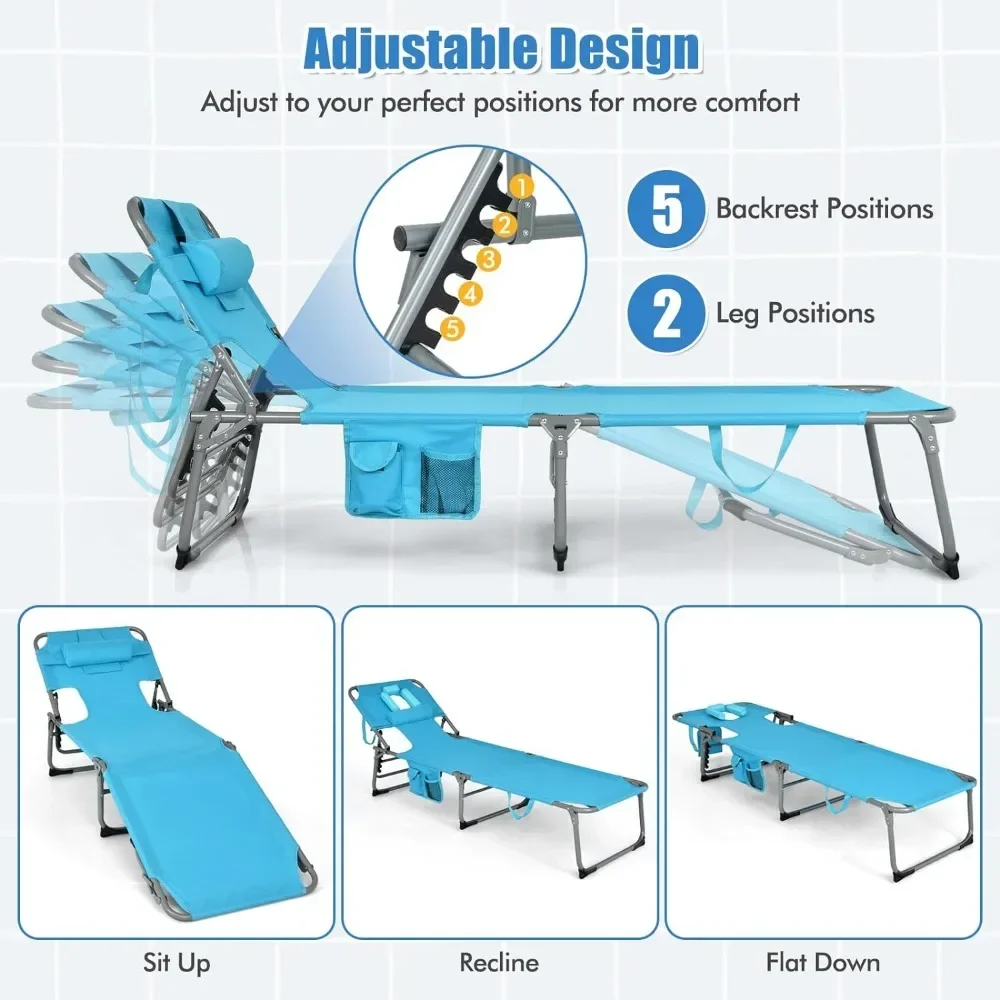 Adjustable Design

Adjust to your perfect positions for more comfort

1
2
3
4
5

5 Backrest Positions

2 Leg Positions

Sit Up

Recline

Flat Down